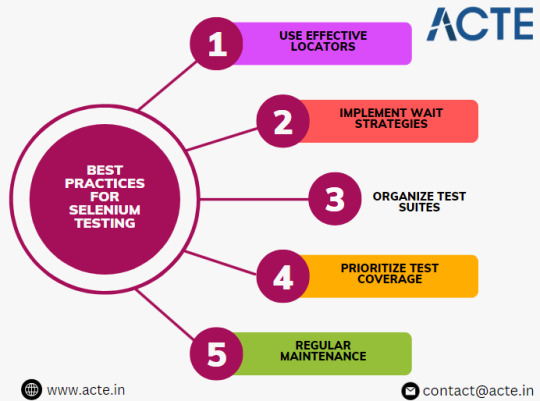 ACTE

BEST PRACTICES FOR SELENIUM TESTING

1 USE EFFECTIVE LOCATORS

2 IMPLEMENT WAIT STRATEGIES

3 ORGANIZE TEST SUITES

4 PRIORITIZE TEST COVERAGE

5 REGULAR MAINTENANCE

www.acte.in

contact@acte.in